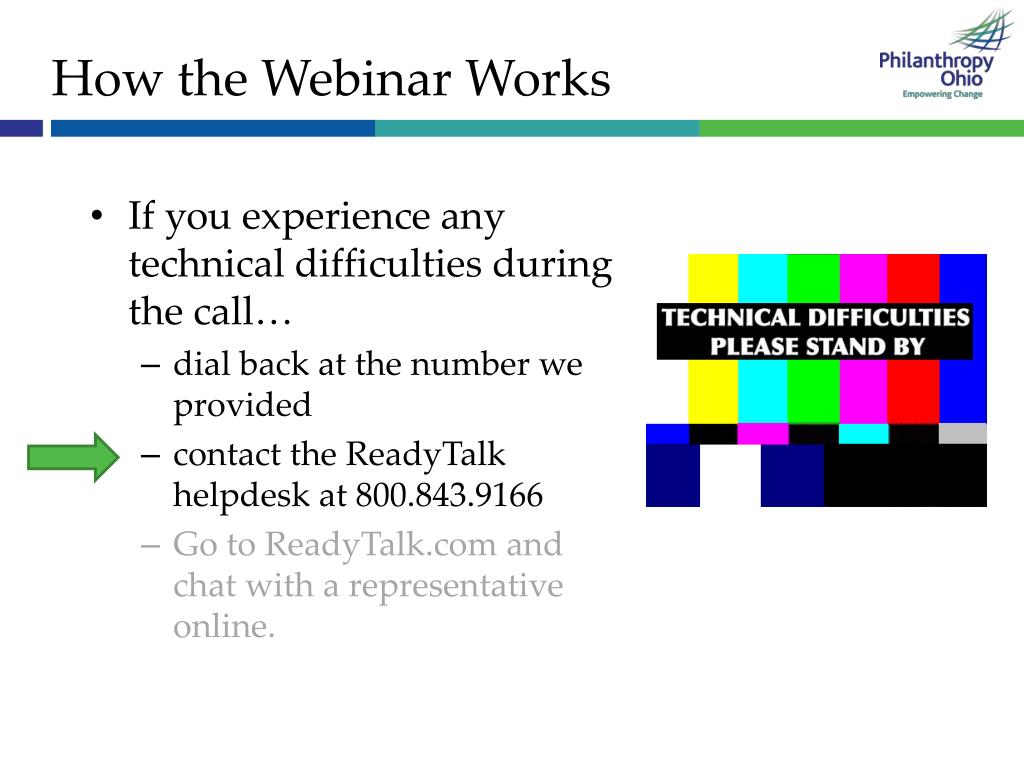 How the Webinar Works

Philanthropy Ohio
Empowering Change

• If you experience any technical difficulties during the call…
– dial back at the number we provided
– contact the ReadyTalk helpdesk at 800.843.9166
– Go to ReadyTalk.com and chat with a representative online.

TECHNICAL DIFFICULTIES
PLEASE STAND BY